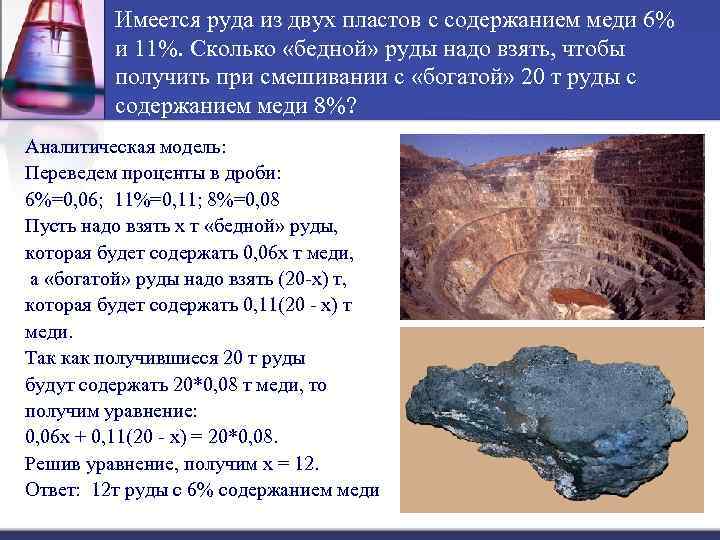 Имеется руда из двух пластов с содержанием меди 6% и 11%. Сколько «бедной» руды надо взять, чтобы получить при смешивании с «богатой» 20 т руды с содержанием меди 8%?

Аналитическая модель:
Переведем проценты в дроби:
6%=0,06; 11%=0,11; 8%=0,08
Пусть надо взять х т «бедной» руды, которая будет содержать 0,06х т меди,
а «богатой» руды надо взять (20-х) т, которая будет содержать 0,11(20 - х) т меди.
Так как получившиеся 20 т руды будут содержать 20*0,08 т меди, то получим уравнение:
0,06х + 0,11(20 - х) = 20*0,08.
Решив уравнение, получим х = 12.
Ответ: 12т руды с 6% содержанием меди